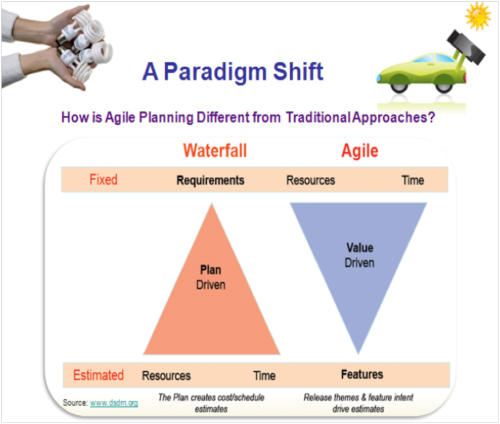 A Paradigm Shift

How is Agile Planning Different from Traditional Approaches?

Waterfall

Agile

Fixed

Requirements

Resources

Time

Plan Driven

Value Driven

Estimated

Resources

Time

Features

Source: www.dsdm.org

The Plan creates cost/schedule estimates

Release themes & feature intent drive estimates